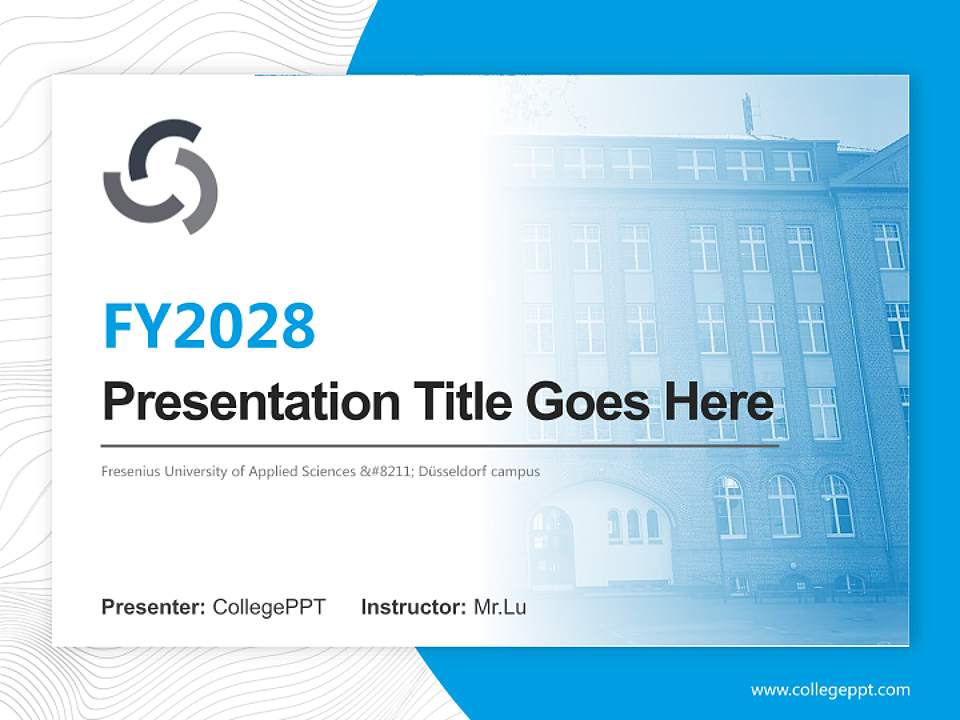 FY2028

Presentation Title Goes Here

Fresenius University of Applied Sciences &#8211; Düsseldorf campus

Presenter: CollegePPT Instructor: Mr.Lu

www.collegeppt.com